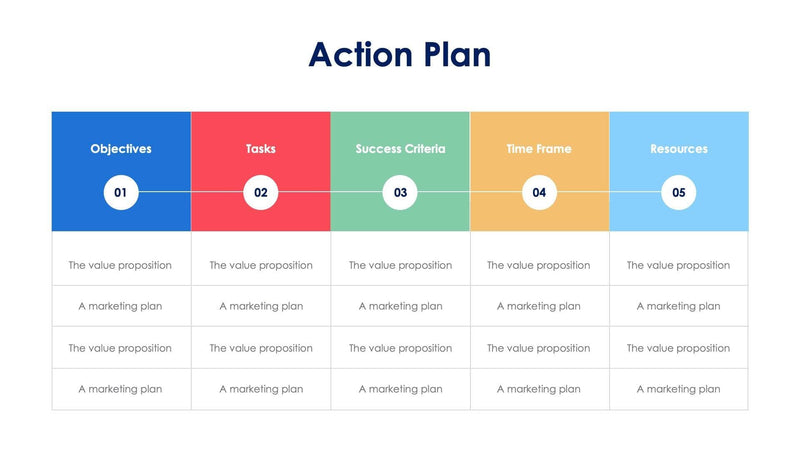 Action Plan

| Objectives 01 | Tasks 02 | Success Criteria 03 | Time Frame 04 | Resources 05 |
|---|---|---|---|---|
| The value proposition | The value proposition | The value proposition | The value proposition | The value proposition |
| A marketing plan | A marketing plan | A marketing plan | A marketing plan | A marketing plan |
| The value proposition | The value proposition | The value proposition | The value proposition | The value proposition |
| A marketing plan | A marketing plan | A marketing plan | A marketing plan | A marketing plan |